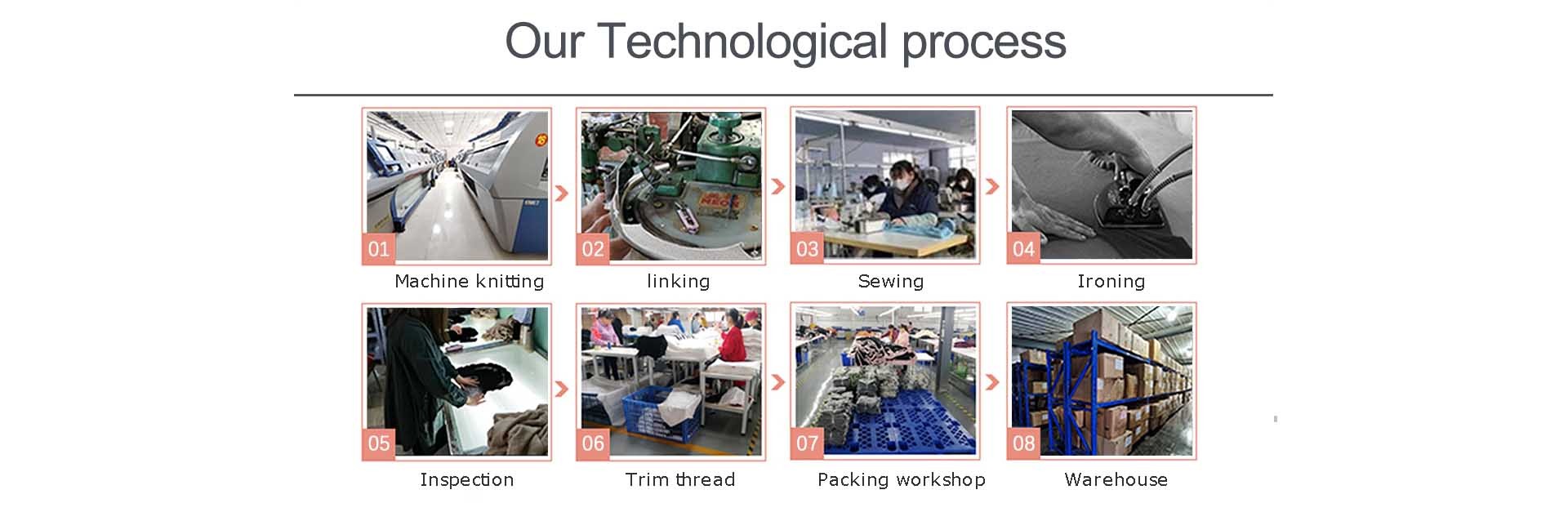 Our Technological process

01
Machine knitting

02
linking

03
Sewing

04
Ironing

05
Inspection

06
Trim thread

07
Packing workshop

08
Warehouse